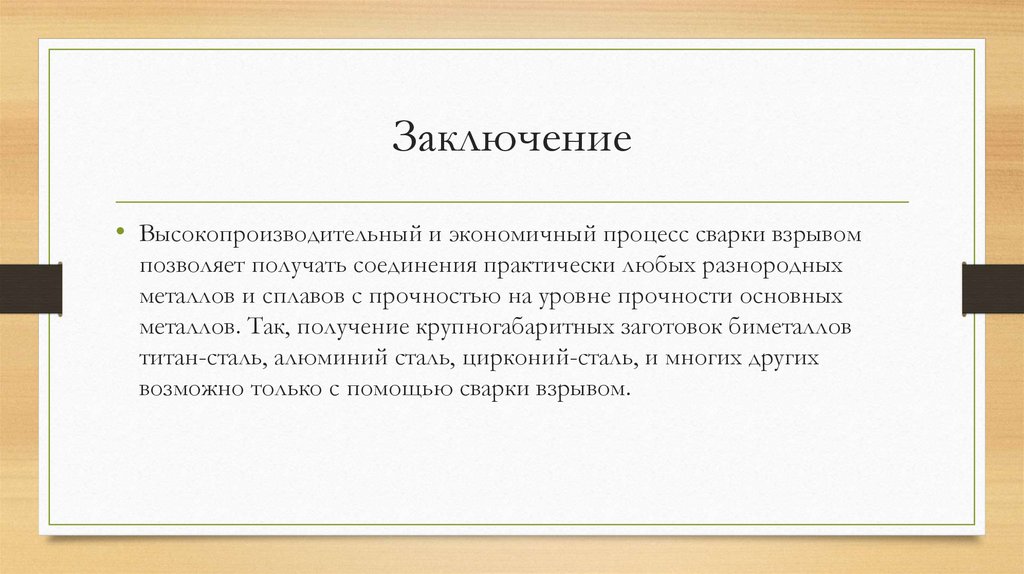 Заключение

• Высокопроизводительный и экономичный процесс сварки взрывом позволяет получать соединения практически любых разнородных металлов и сплавов с прочностью на уровне прочности основных металлов. Так, получение крупногабаритных заготовок биметаллов титан-сталь, алюминий сталь, цирконий-сталь, и многих других возможно только с помощью сварки взрывом.